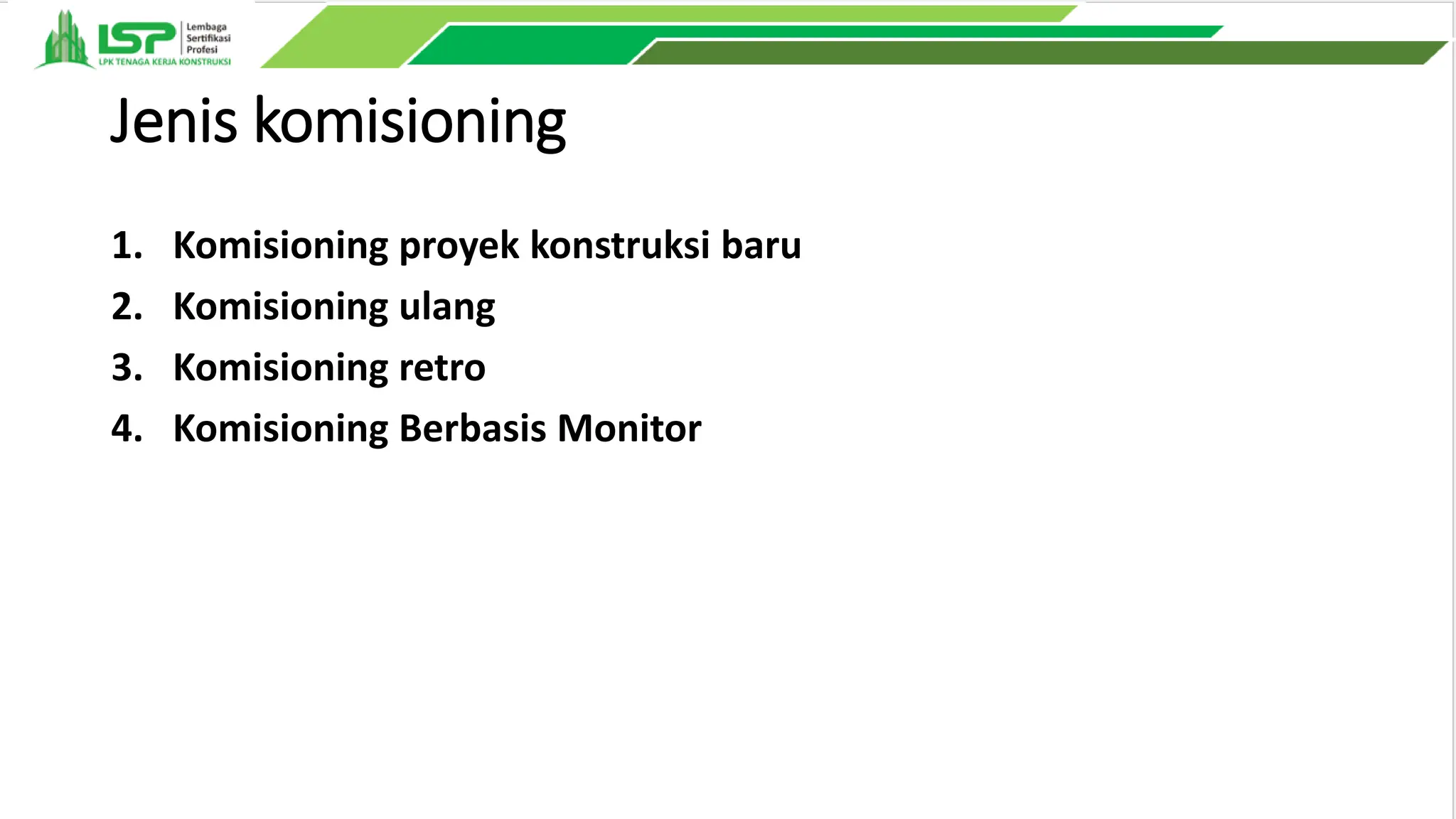 LSP Lembaga Sertifikasi Profesi
LPK TENAGA KERJA KONSTRUKSI

Jenis komisioning

1. Komisioning proyek konstruksi baru
2. Komisioning ulang
3. Komisioning retro
4. Komisioning Berbasis Monitor